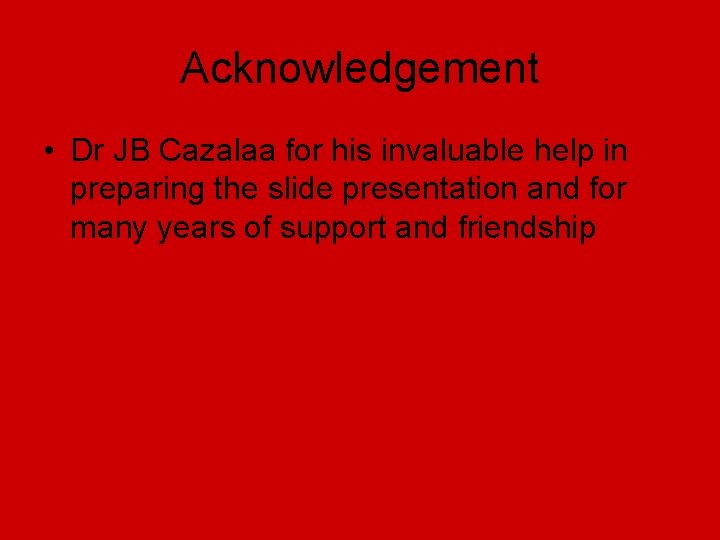 Acknowledgement

• Dr JB Cazalaa for his invaluable help in preparing the slide presentation and for many years of support and friendship